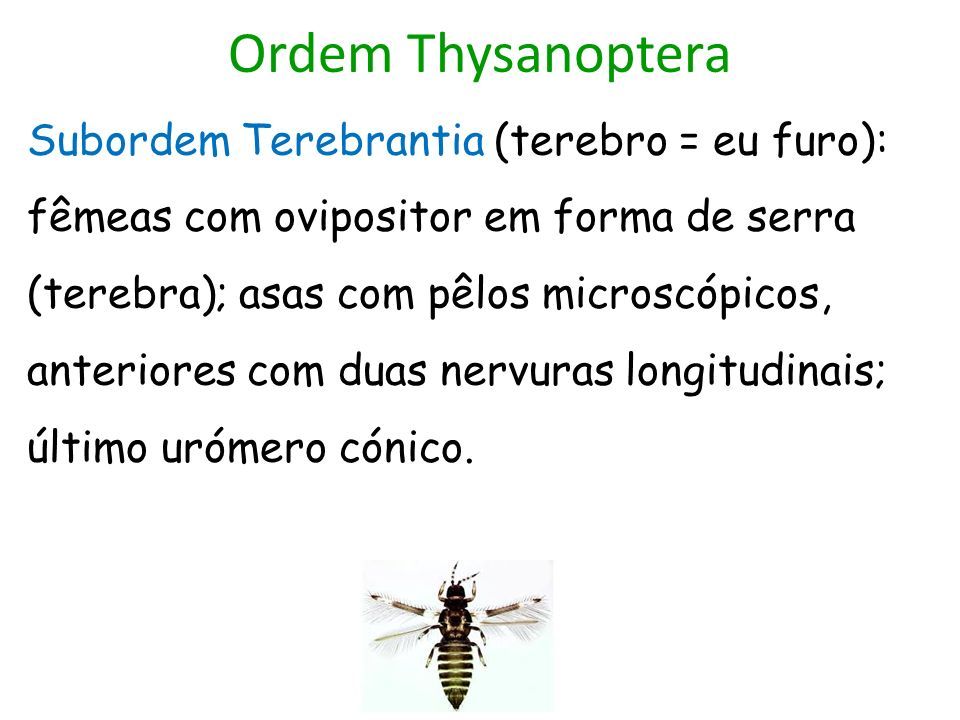 Ordem Thysanoptera

Subordem Terebrantia (terebro = eu furo): fêmeas com ovipositor em forma de serra (terebra); asas com pêlos microscópicos, anteriores com duas nervuras longitudinais; último urómero cónico.